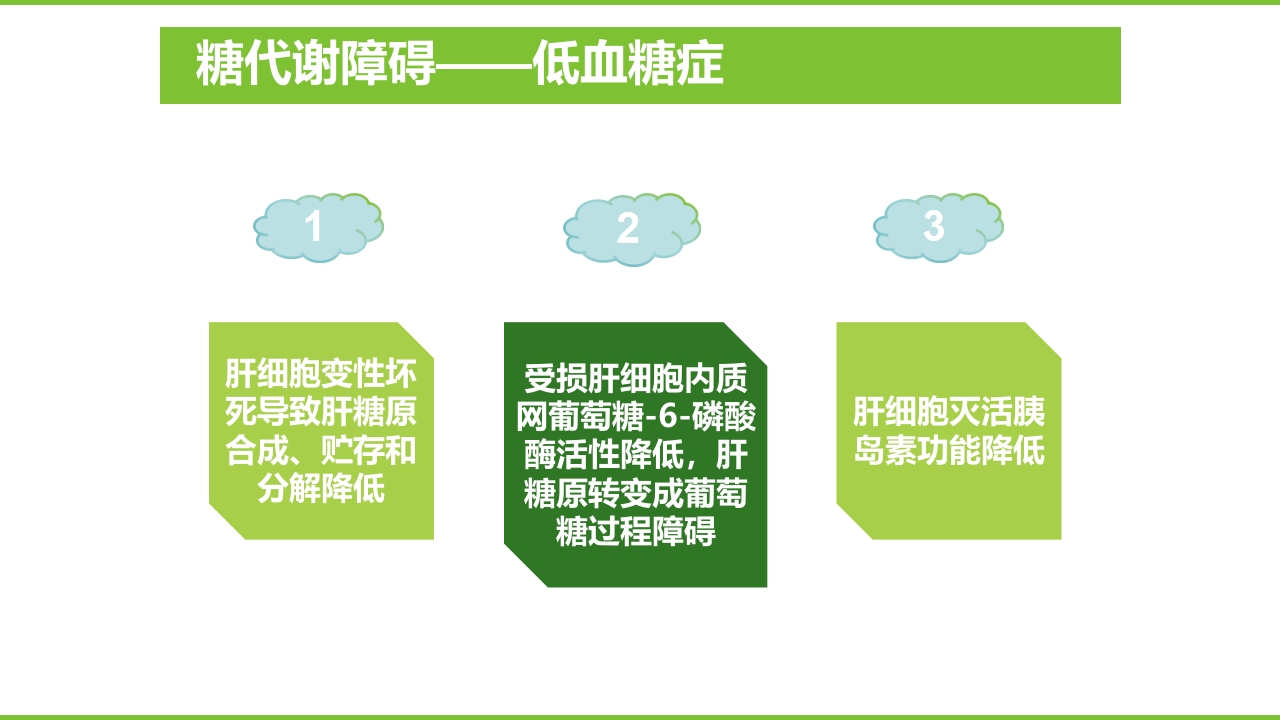 糖代谢障碍——低血糖症

1

2

3

肝细胞变性坏死导致肝糖原合成、贮存和分解降低

受损肝细胞内质网葡萄糖-6-磷酸酶活性降低，肝糖原转变成葡萄糖过程障碍

肝细胞灭活胰岛素功能降低